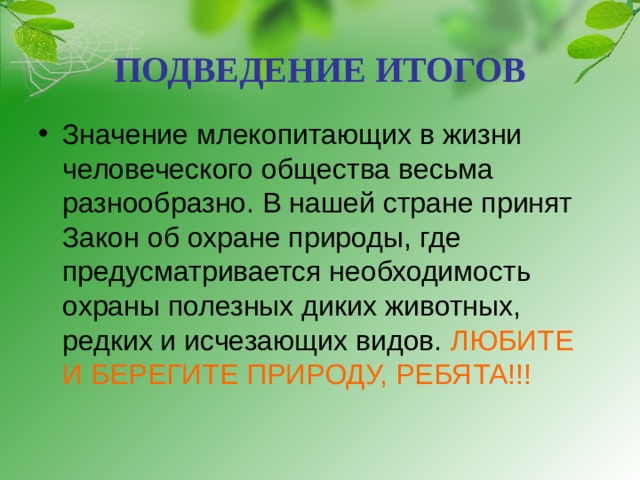 ПОДВЕДЕНИЕ ИТОГОВ

• Значение млекопитающих в жизни человеческого общества весьма разнообразно. В нашей стране принят Закон об охране природы, где предусматривается необходимость охраны полезных диких животных, редких и исчезающих видов. ЛЮБИТЕ И БЕРЕГИТЕ ПРИРОДУ, РЕБЯТА!!!